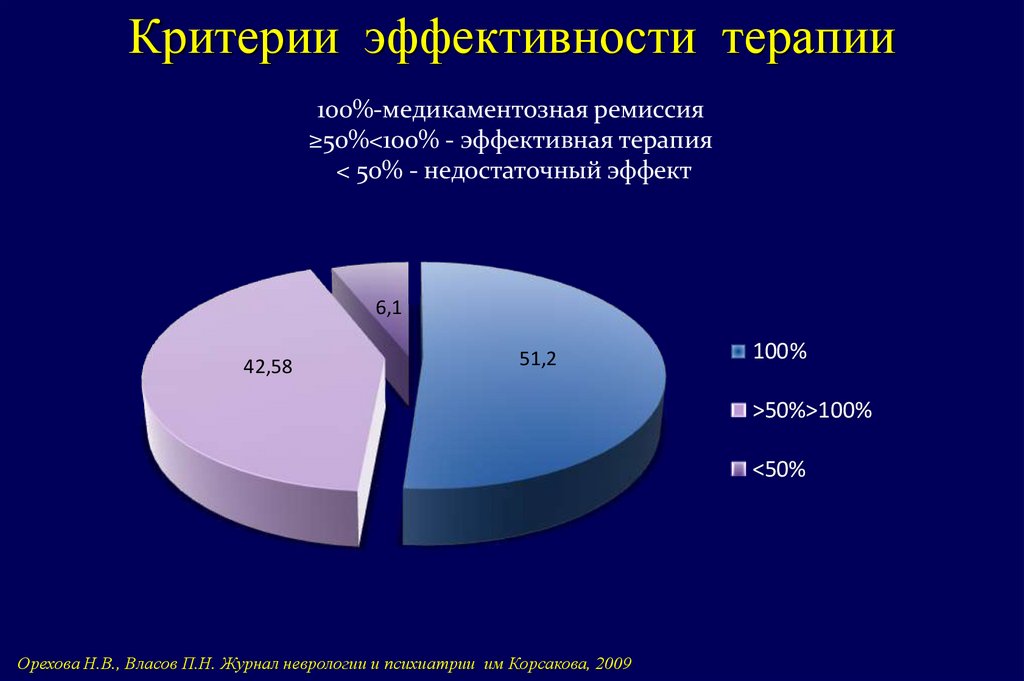 Критерии эффективности терапии

100%-медикаментозная ремиссия
≥50%<100% - эффективная терапия
< 50% - недостаточный эффект

6,1

42,58

51,2

100%

>50%>100%

<50%

Орехова Н.В., Власов П.Н. Журнал неврологии и психиатрии им Корсакова, 2009